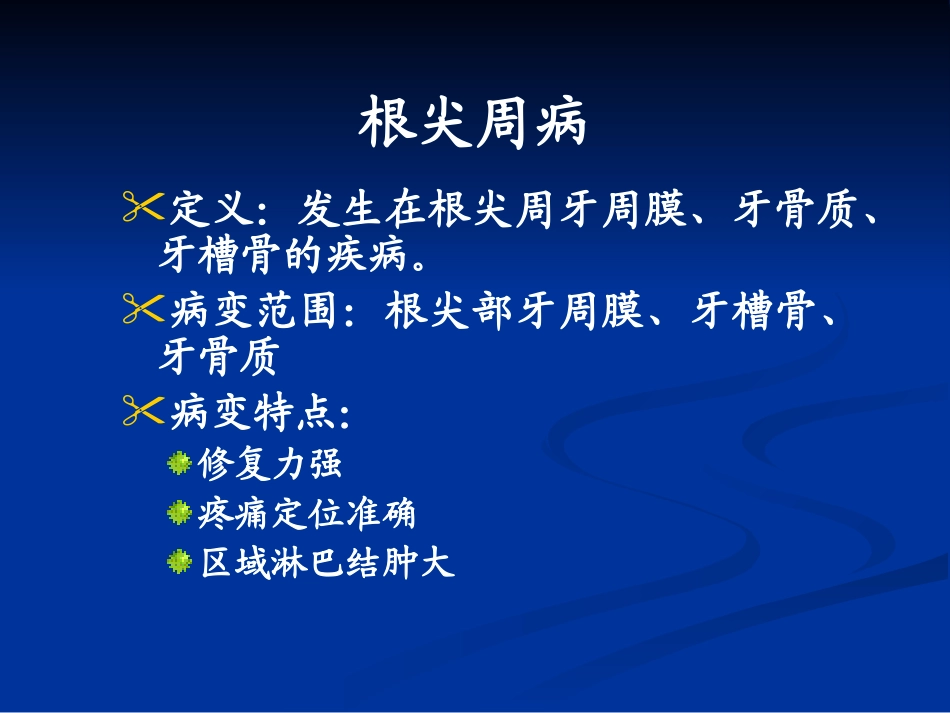 根尖周病

定义：发生在根尖周牙周膜、牙骨质、牙槽骨的疾病。

病变范围：根尖部牙周膜、牙槽骨、牙骨质

病变特点：

修复力强

疼痛定位准确

区域淋巴结肿大